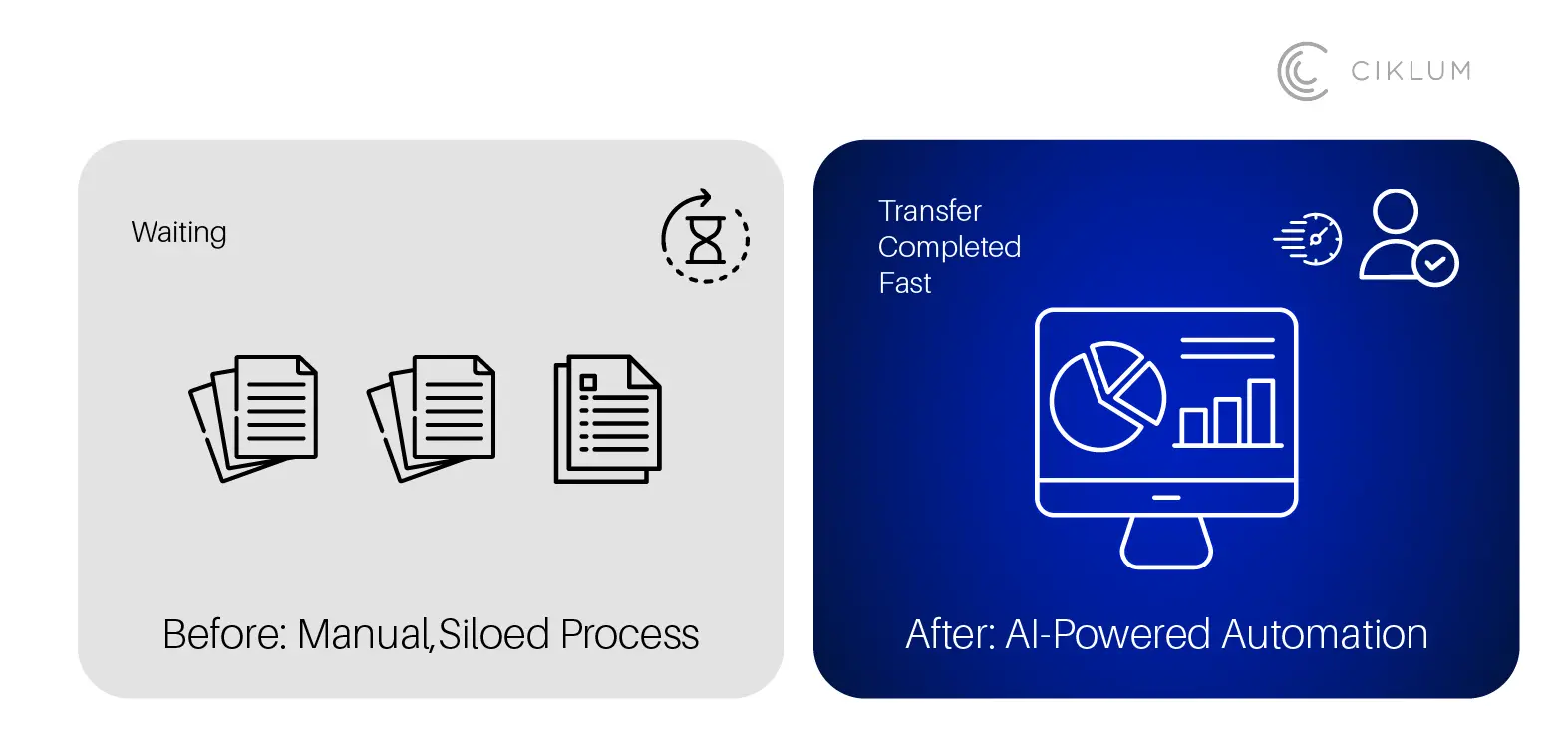 CIKLUM

Waiting

Before: Manual,Siloed Process

Transfer Completed Fast

After: AI-Powered Automation